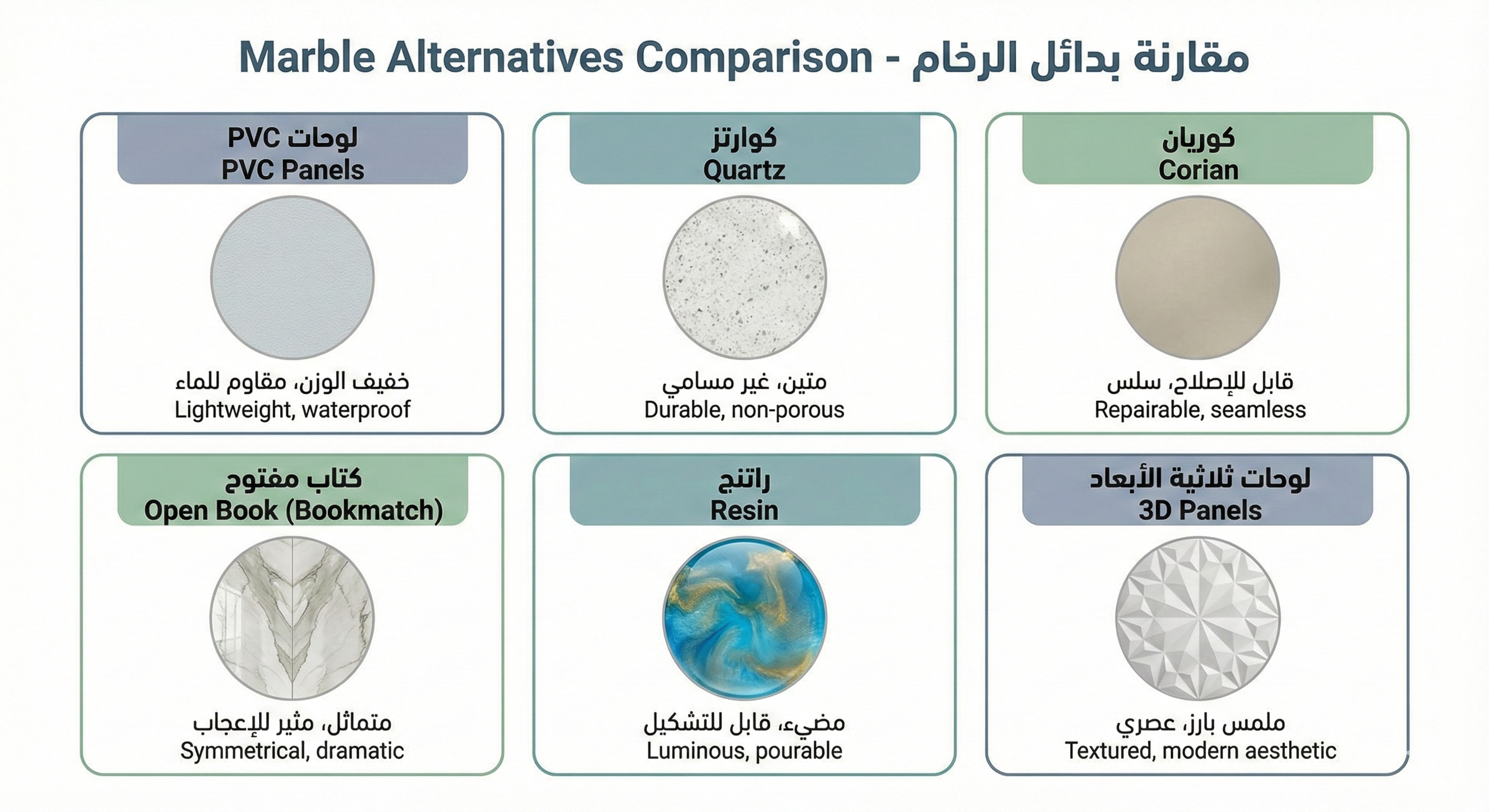 Marble Alternatives Comparison - مقارنة بدائل الرخام

لوحات PVC
PVC Panels

خفيف الوزن، مقاوم للماء
Lightweight, waterproof

كوارتز
Quartz

متين، غير مسامي
Durable, non-porous

كوريان
Corian

قابل للإصلاح، سلس
Repairable, seamless

كتاب مفتوح
Open Book (Bookmatch)

متماثل، مثير للإعجاب
Symmetrical, dramatic

راتنج
Resin

مضيء، قابل للتشكيل
Luminous, pourable

لوحات ثلاثية الأبعاد
3D Panels

ملمس بارز، عصري
Textured, modern aesthetic